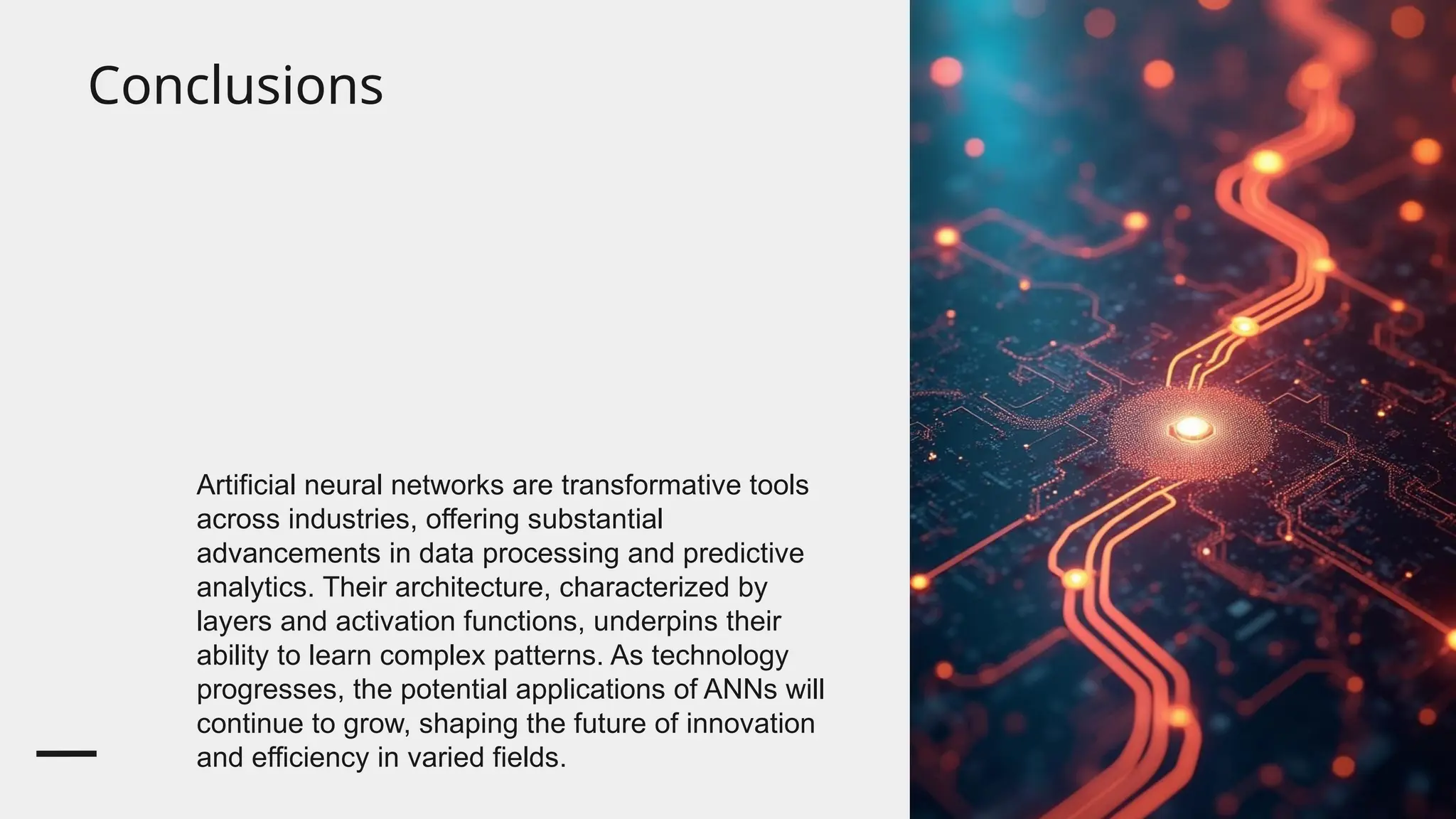 Conclusions

Artificial neural networks are transformative tools across industries, offering substantial advancements in data processing and predictive analytics. Their architecture, characterized by layers and activation functions, underpins their ability to learn complex patterns. As technology progresses, the potential applications of ANNs will continue to grow, shaping the future of innovation and efficiency in varied fields.